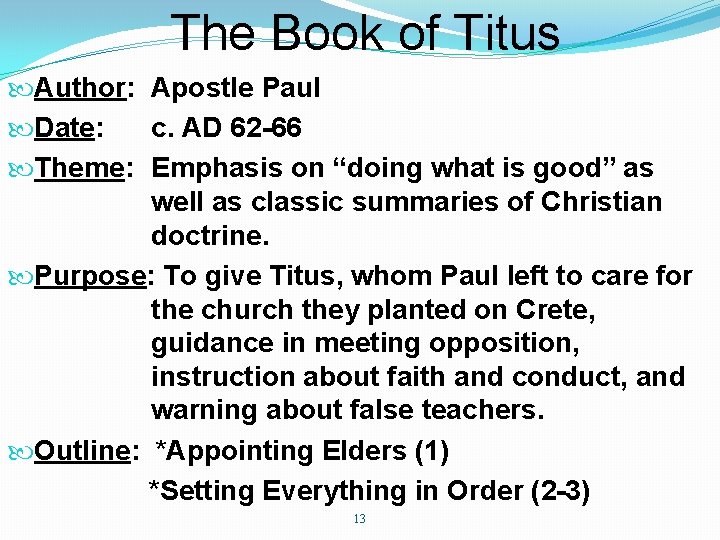 The Book of Titus

Author: Apostle Paul

Date: c. AD 62-66

Theme: Emphasis on “doing what is good” as well as classic summaries of Christian doctrine.

Purpose: To give Titus, whom Paul left to care for the church they planted on Crete, guidance in meeting opposition, instruction about faith and conduct, and warning about false teachers.

Outline: *Appointing Elders (1)
*Setting Everything in Order (2-3)

13